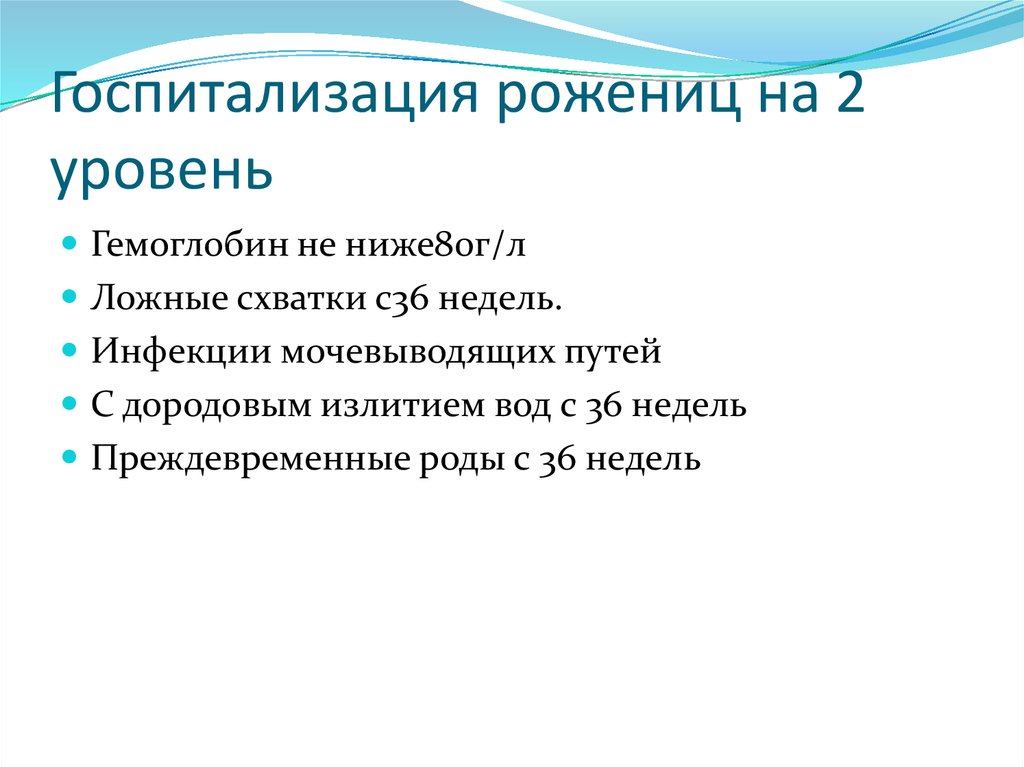 Госпитализация рожениц на 2 уровень

Гемоглобин не ниже80г/л

Ложные схватки с36 недель.

Инфекции мочевыводящих путей

С дородовым излитием вод с 36 недель

Преждевременные роды с 36 недель